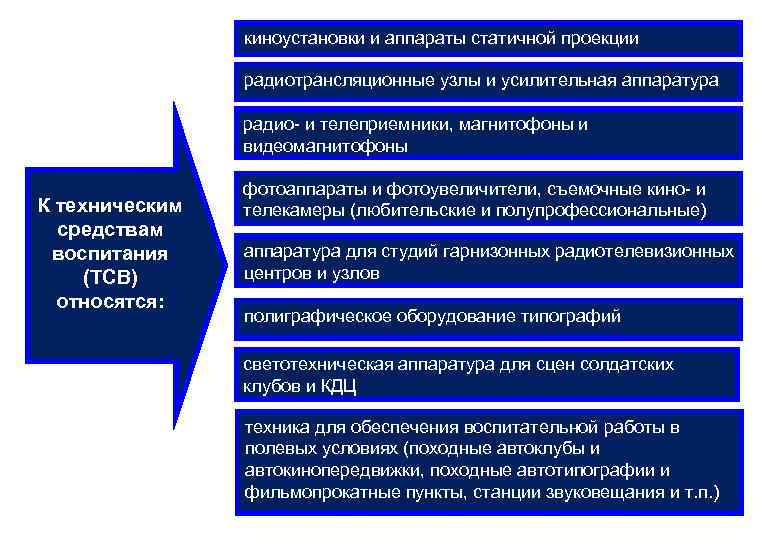 К техническим средствам воспитания (ТСВ) относятся:

киноустановки и аппараты статичной проекции

радиотрансляционные узлы и усилительная аппаратура

радио- и телеприемники, магнитофоны и видеомагнитофоны

фотоаппараты и фотоувеличители, съемочные кино- и телекамеры (любительские и полупрофессиональные)

аппаратура для студий гарнизонных радиотелевизионных центров и узлов

полиграфическое оборудование типографий

светотехническая аппаратура для сцен солдатских клубов и КДЦ

техника для обеспечения воспитательной работы в полевых условиях (походные автоклубы и автокинопередвижки, походные автотипографии и фильмопрокатные пункты, станции звуковещания и т.п.)